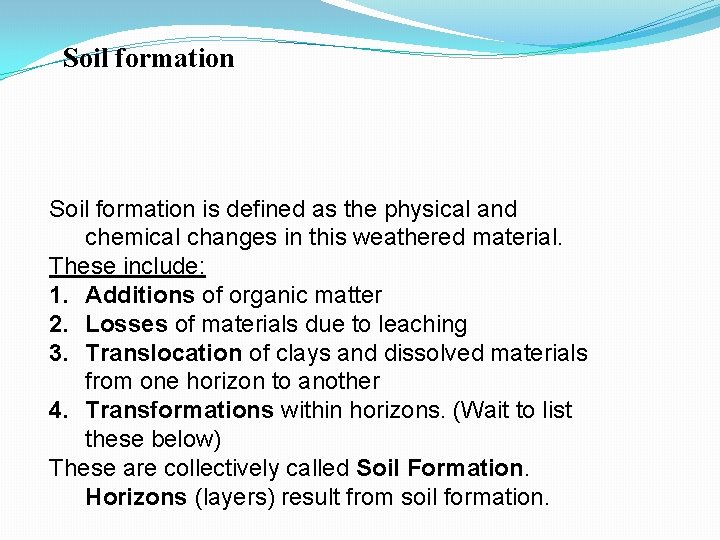 Soil formation

Soil formation is defined as the physical and chemical changes in this weathered material.
These include:
1. Additions of organic matter
2. Losses of materials due to leaching
3. Translocation of clays and dissolved materials from one horizon to another
4. Transformations within horizons. (Wait to list these below)
These are collectively called Soil Formation. Horizons (layers) result from soil formation.